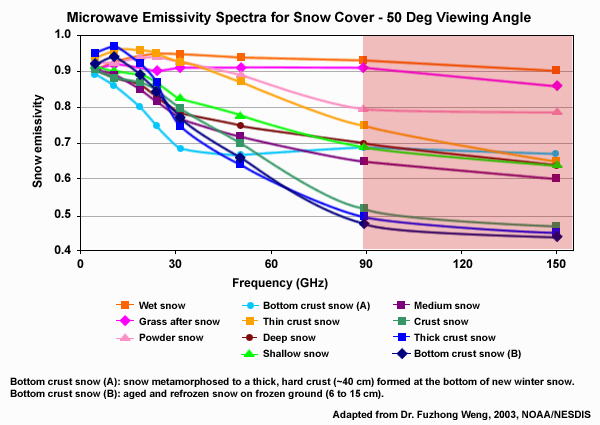 Microwave Emissivity Spectra for Snow Cover - 50 Deg Viewing Angle

Snow emissivity

1.0
0.9
0.8
0.7
0.6
0.5
0.4

0
30
60
90
120
150

Frequency (GHz)

Wet snow
Grass after snow
Powder snow
Bottom crust snow (A)
Thin crust snow
Deep snow
Shallow snow
Medium snow
Crust snow
Thick crust snow
Bottom crust snow (B)

Bottom crust snow (A): snow metamorphosed to a thick, hard crust (~40 cm) formed at the bottom of new winter snow.
Bottom crust snow (B): aged and refrozen snow on frozen ground (6 to 15 cm).

Adapted from Dr. Fuzhong Weng, 2003, NOAA/NESDIS